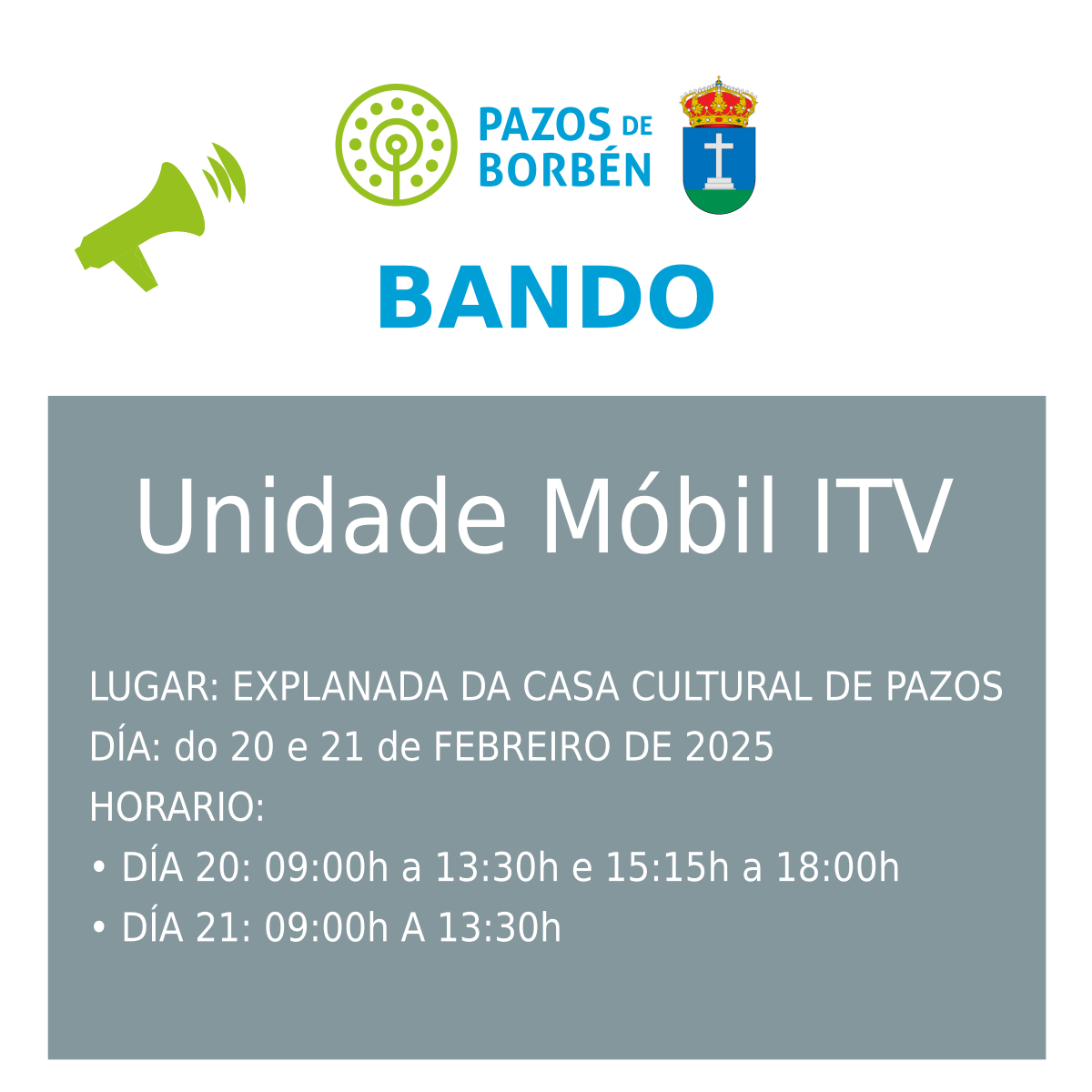 PAZOS DE BORBÉN

BANDO

Unidade Móbil ITV

LUGAR: EXPLANADA DA CASA CULTURAL DE PAZOS
DÍA: do 20 e 21 de FEBREIRO DE 2025
HORARIO:
• DÍA 20: 09:00h a 13:30h e 15:15h a 18:00h
• DÍA 21: 09:00h A 13:30h